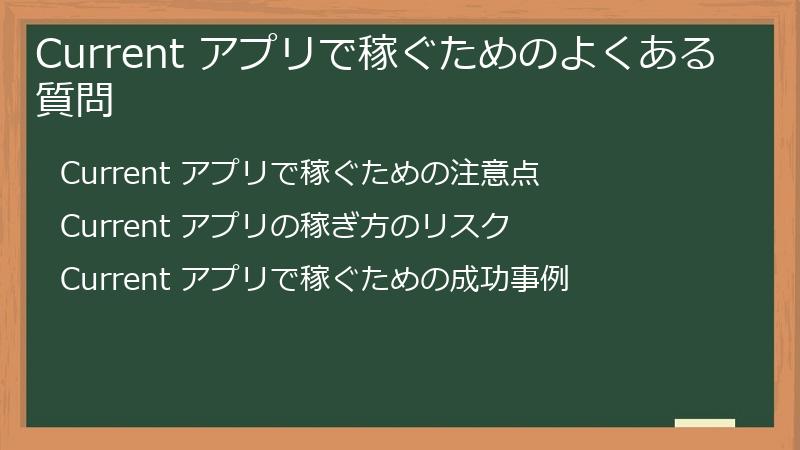 Current アプリで稼ぐためのよくある質問

Current アプリで稼ぐための注意点

Current アプリの稼ぎ方のリスク

Current アプリで稼ぐための成功事例